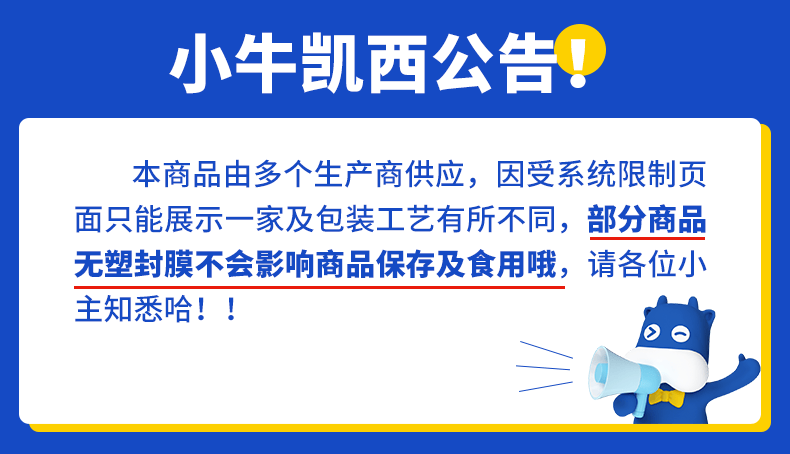 小牛凯西公告!

本商品由多个生产商供应，因受系统限制页面只能展示一家及包装工艺有所不同，部分商品无塑封膜不会影响商品保存及食用哦，请各位小主知悉哈！！